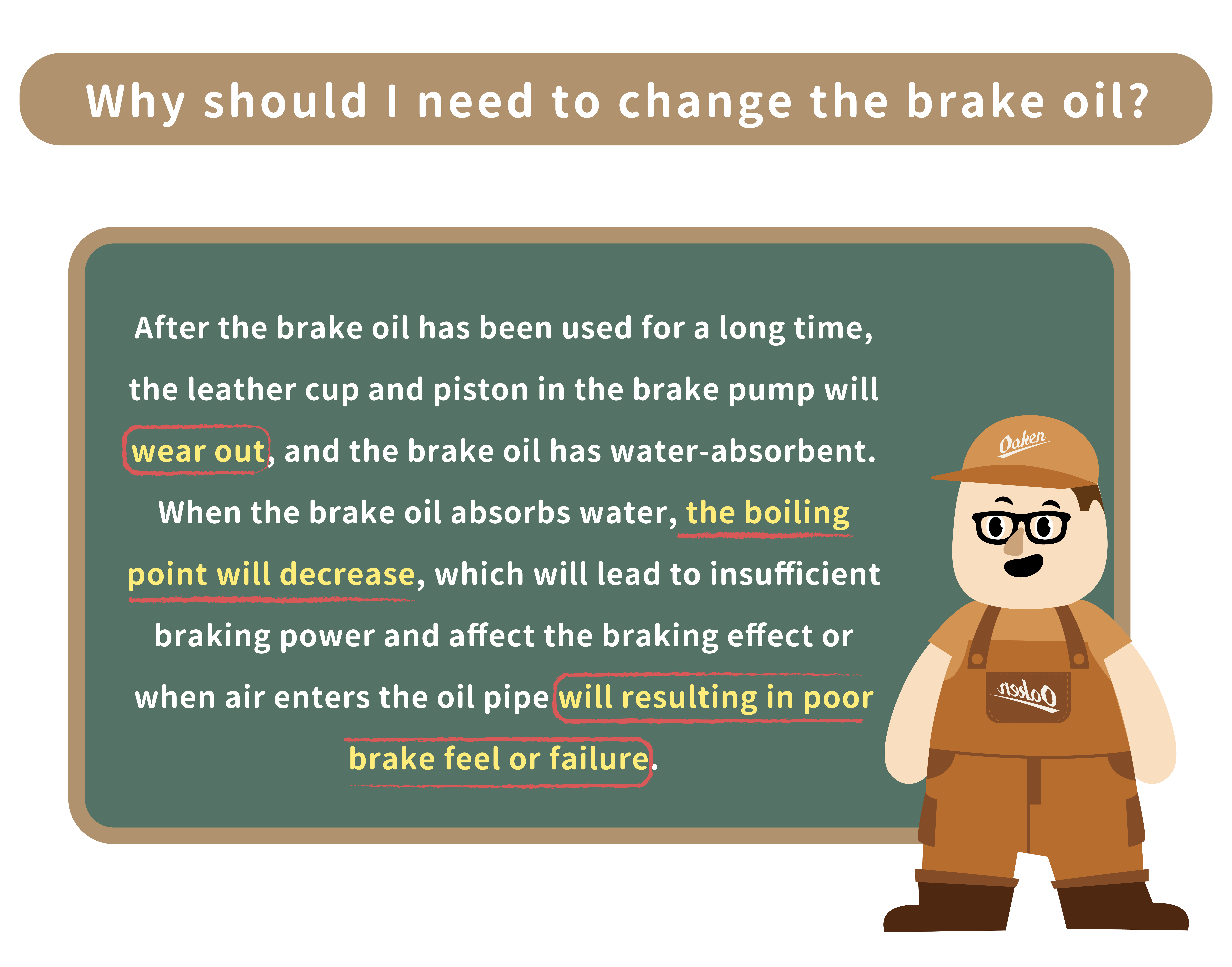 Why should I need to change the brake oil?

After the brake oil has been used for a long time, the leather cup and piston in the brake pump will wear out, and the brake oil has water-absorbent. When the brake oil absorbs water, the boiling point will decrease, which will lead to insufficient braking power and affect the braking effect or when air enters the oil pipe will resulting in poor brake feel or failure.

Oaken

Oaken